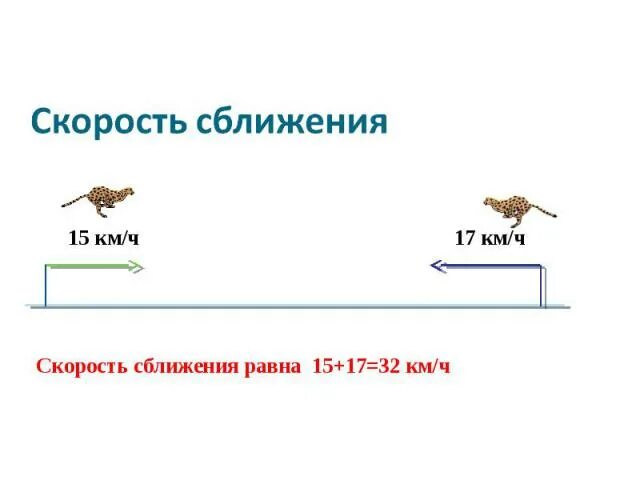 Скорость сближения

15 км/ч

17 км/ч

Скорость сближения равна 15+17=32 км/ч